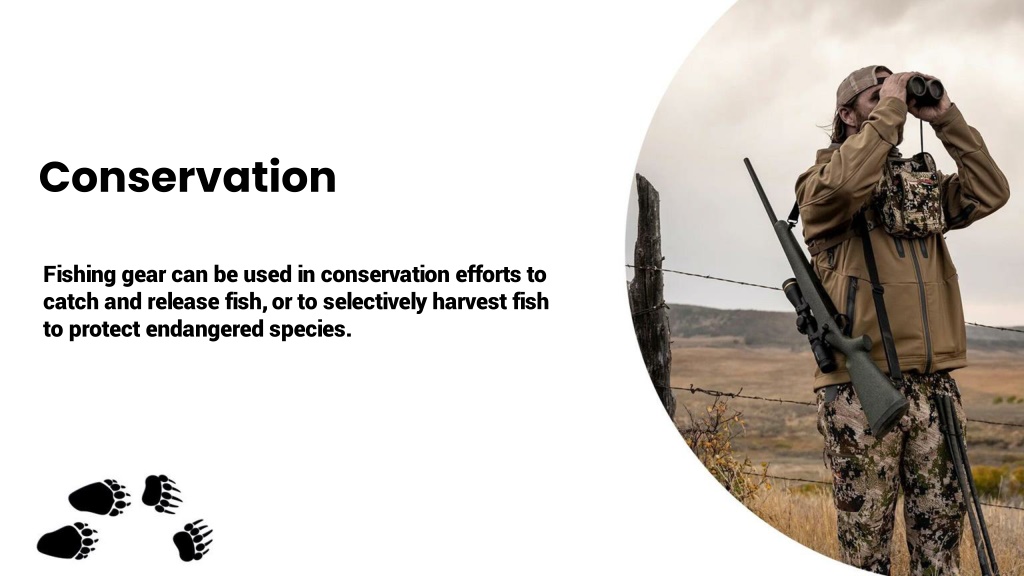 Conservation

Fishing gear can be used in conservation efforts to catch and release fish, or to selectively harvest fish to protect endangered species.